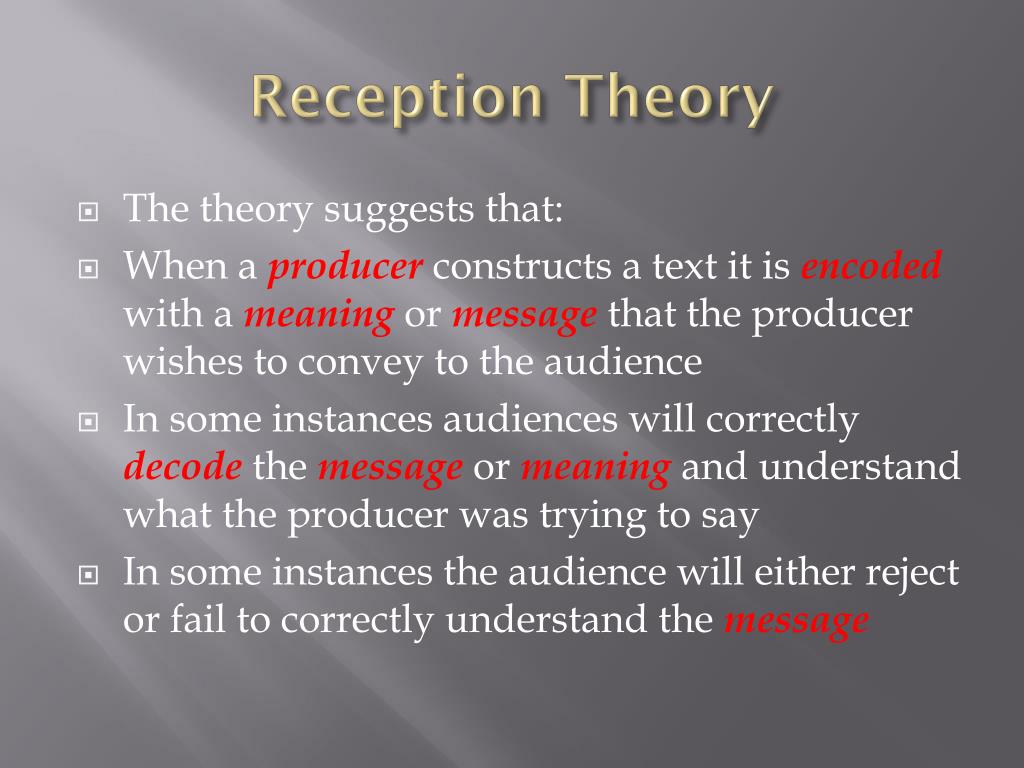 Reception Theory

The theory suggests that:

When a producer constructs a text it is encoded with a meaning or message that the producer wishes to convey to the audience

In some instances audiences will correctly decode the message or meaning and understand what the producer was trying to say

In some instances the audience will either reject or fail to correctly understand the message